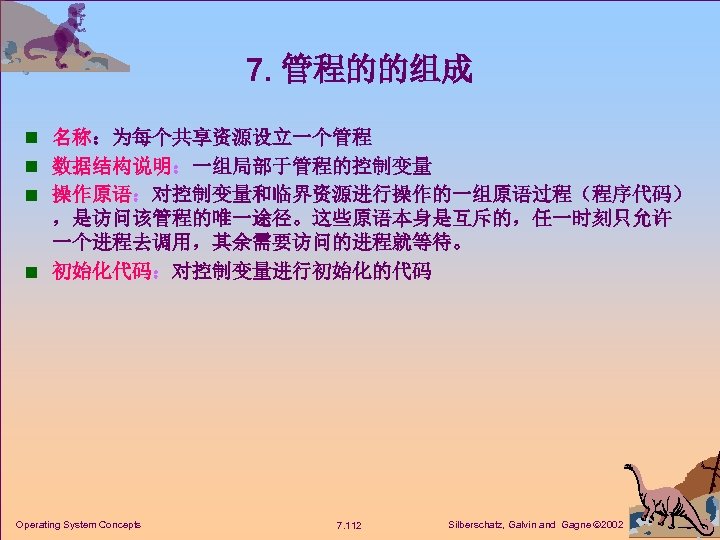 7. 管程的的组成

■ 名称：为每个共享资源设立一个管程
■ 数据结构说明：一组局部于管程的控制变量
■ 操作原语：对控制变量和临界资源进行操作的一组原语过程（程序代码），是访问该管程的唯一途径。这些原语本身是互斥的，任一时刻只允许一个进程去调用，其余需要访问的进程就等待。
■ 初始化代码：对控制变量进行初始化的代码

Operating System Concepts 7.112 Silberschatz, Galvin and Gagne ©2002